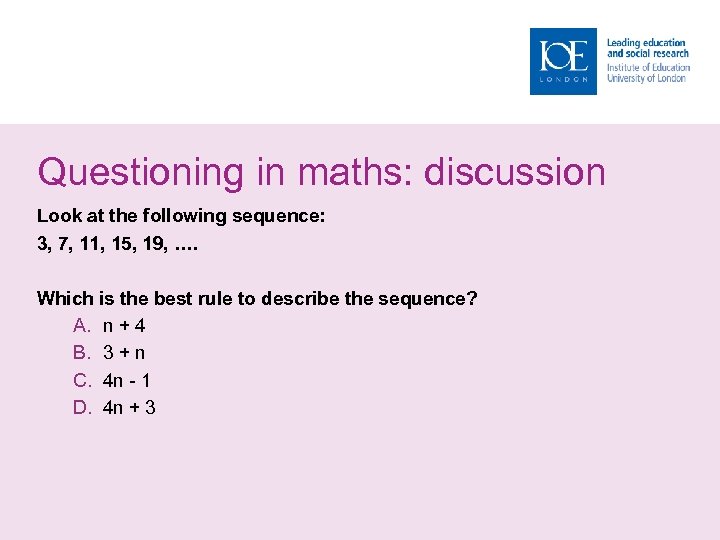 IOE LONDON

Leading education and social research
Institute of Education
University of London

Questioning in maths: discussion

Look at the following sequence:
3, 7, 11, 15, 19, ….

Which is the best rule to describe the sequence?
A. $n + 4$
B. $3 + n$
C. $4n - 1$
D. $4n + 3$